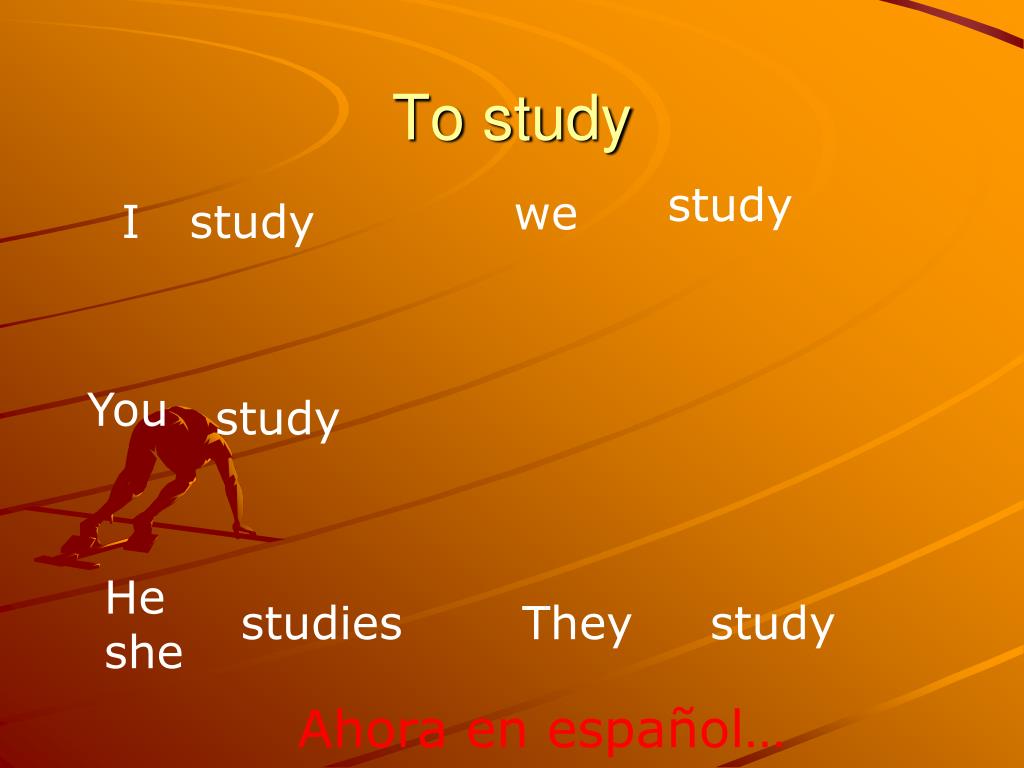 To study

I study

we study

You study

He
she studies

They study

Ahora en español…